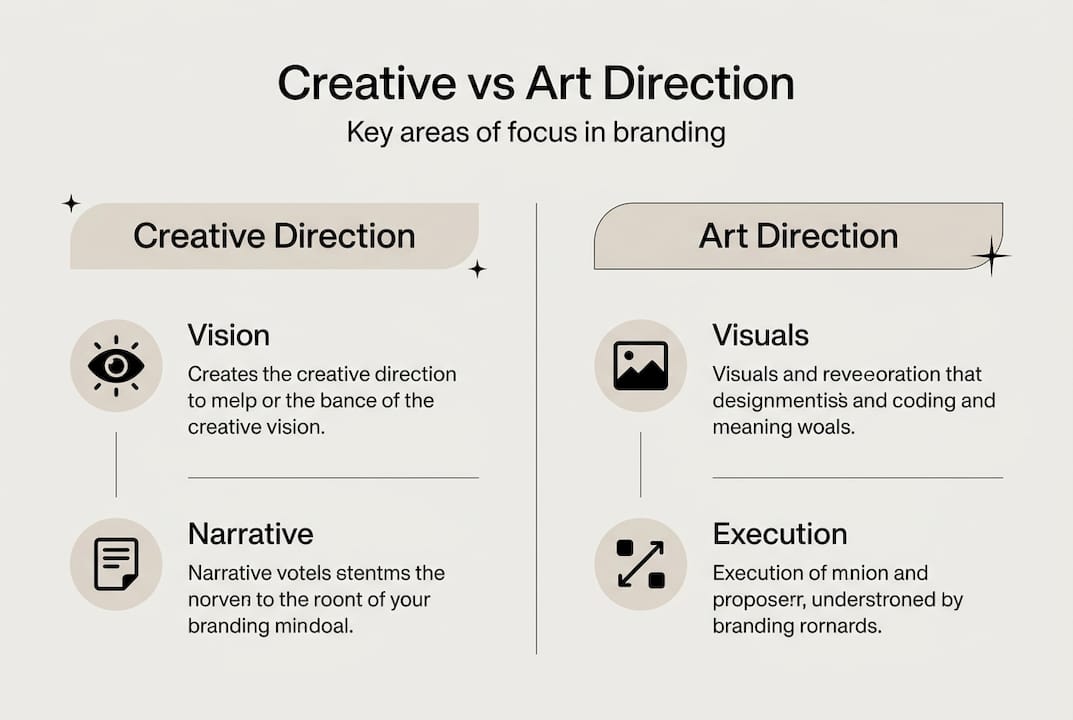 Creative vs Art Direction

Key areas of focus in branding

Creative Direction

Vision

Creates the creative direction to melp or the bance of the creative vision.

Narrative

Narrative votels stentms the norven to the roont of your branding mindoal.

Art Direction

Visuals

Visuals and reveeoration that designmentiss and coding and meaning woals.

Execution

Execution of mnion and proposerr, understroned by branding rornards.